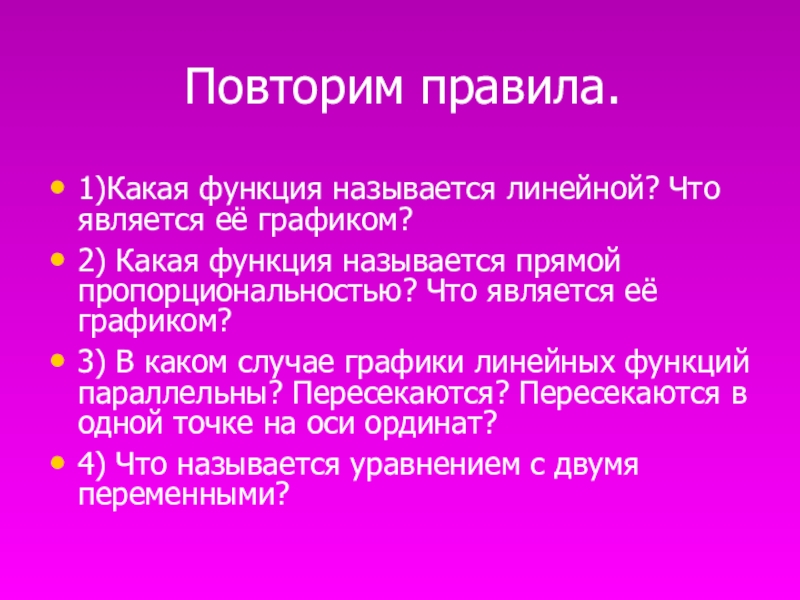 Повторим правила.

• 1)Какая функция называется линейной? Что является её графиком?

• 2) Какая функция называется прямой пропорциональностью? Что является её графиком?

• 3) В каком случае графики линейных функций параллельны? Пересекаются? Пересекаются в одной точке на оси ординат?

• 4) Что называется уравнением с двумя переменными?